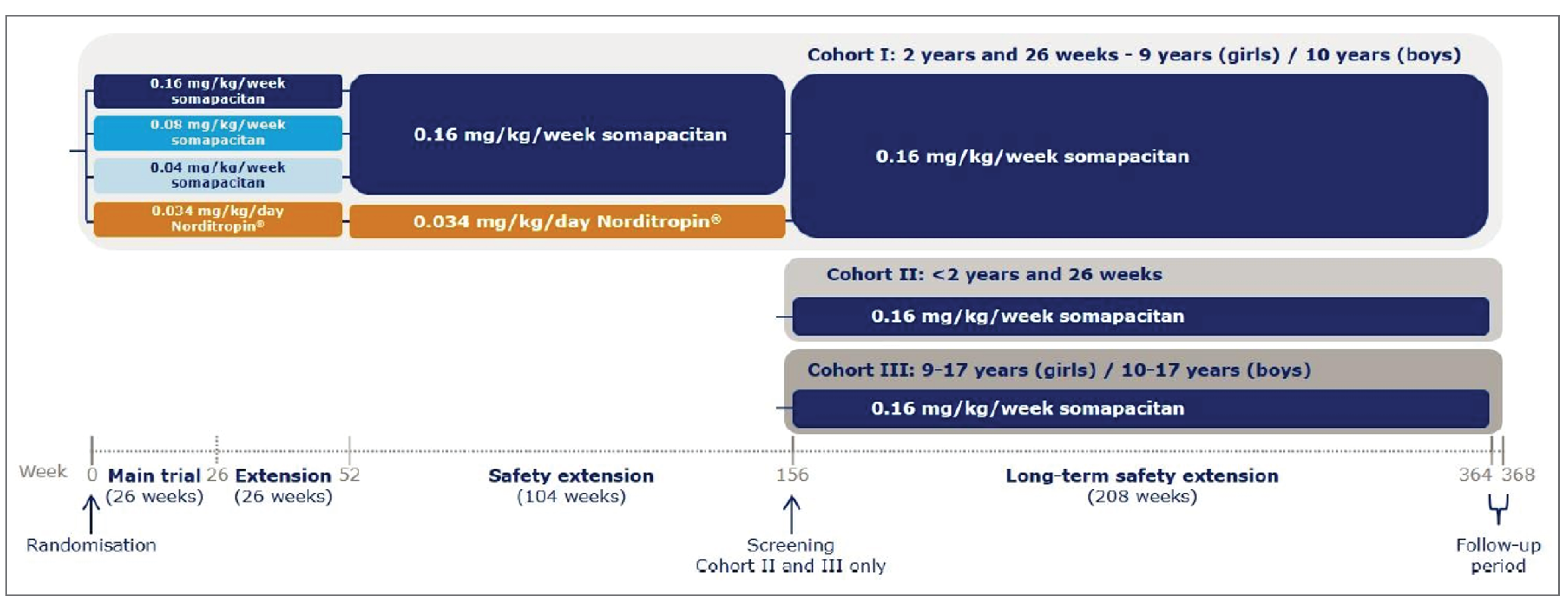 Cohort I: 2 years and 26 weeks - 9 years (girls) / 10 years (boys)

0.16 mg/kg/week somapacitan

0.08 mg/kg/week somapacitan

0.04 mg/kg/week somapacitan

0.034 mg/kg/day Norditropin®

0.16 mg/kg/week somapacitan

0.034 mg/kg/day Norditropin®

0.16 mg/kg/week somapacitan

Cohort II: <2 years and 26 weeks

0.16 mg/kg/week somapacitan

Cohort III: 9-17 years (girls) / 10-17 years (boys)

0.16 mg/kg/week somapacitan

Week 0 Main trial (26 weeks) 26 Extension (26 weeks) 52 Safety extension (104 weeks) 156 Long-term safety extension (208 weeks) 364 368

Randomisation

Screening Cohort II and III only

Follow-up period